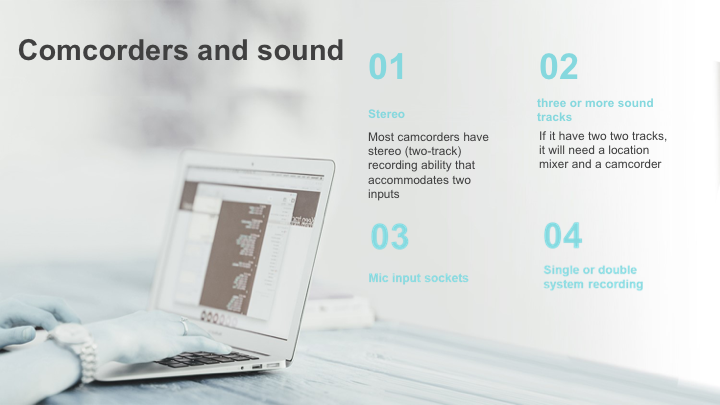 Comcorders and sound

01

Stereo

Most camcorders have stereo (two-track) recording ability that accommodates two inputs

02

three or more sound tracks

If it have two two tracks, it will need a location mixer and a camcorder

03

Mic input sockets

04

Single or double system recording